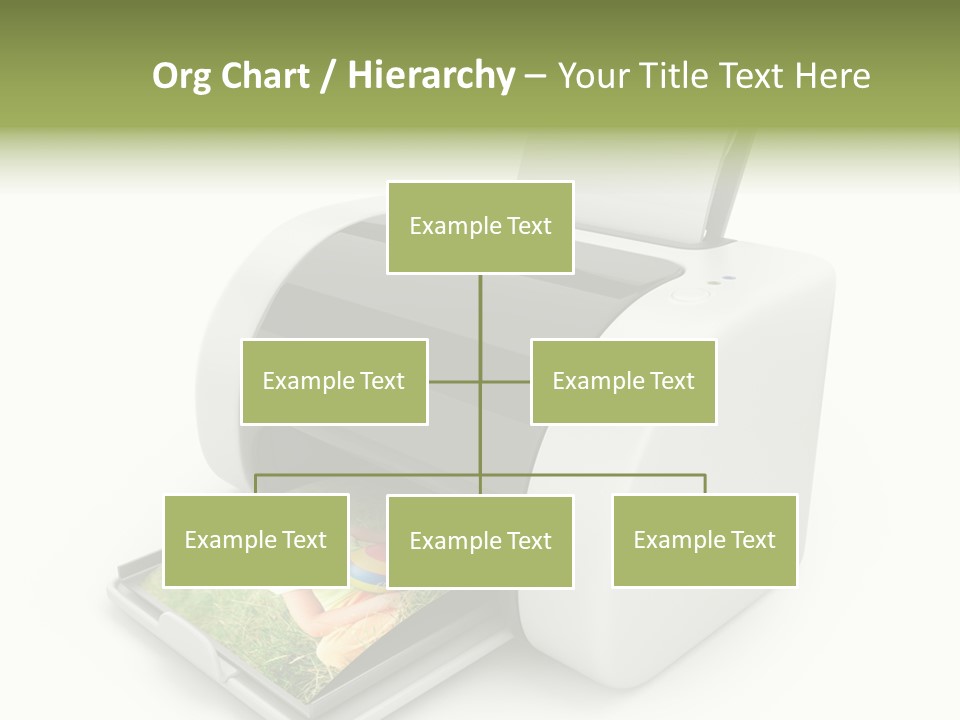 Org Chart / Hierarchy – Your Title Text Here

Example Text

Example Text

Example Text

Example Text

Example Text

Example Text